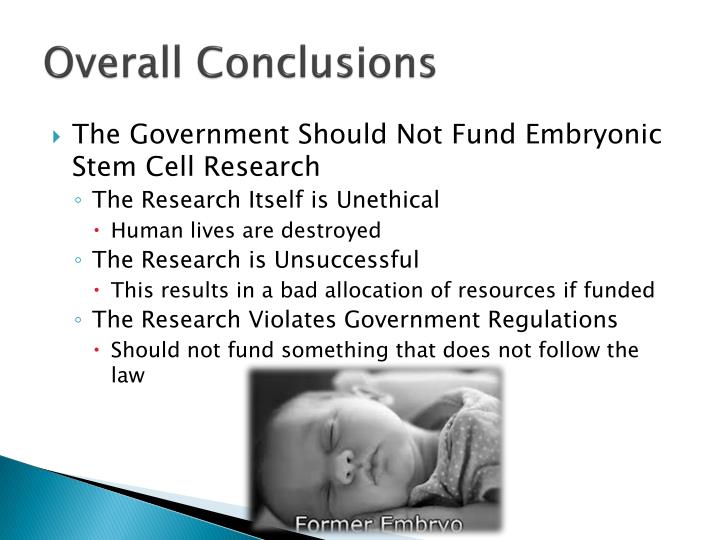 Overall Conclusions

The Government Should Not Fund Embryonic Stem Cell Research

The Research Itself is Unethical

Human lives are destroyed

The Research is Unsuccessful

This results in a bad allocation of resources if funded

The Research Violates Government Regulations

Should not fund something that does not follow the law

Former Embryo